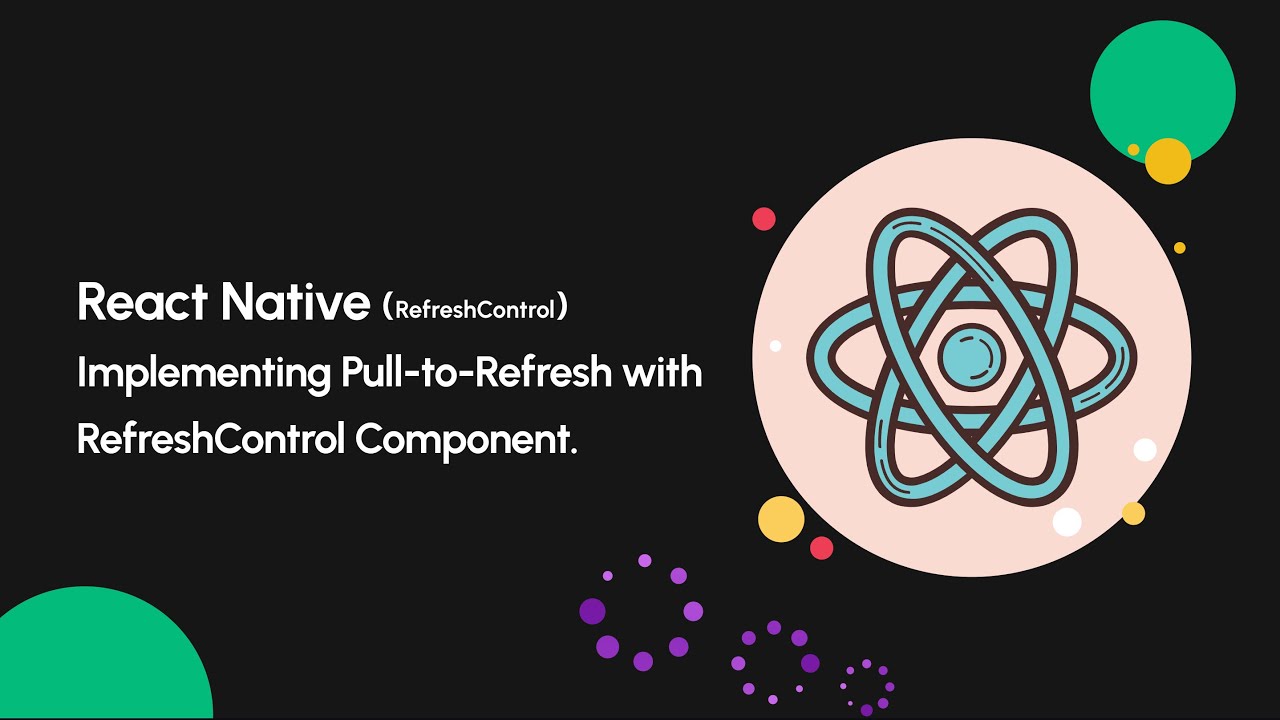 React Native (RefreshControl)

Implementing Pull-to-Refresh with RefreshControl Component.